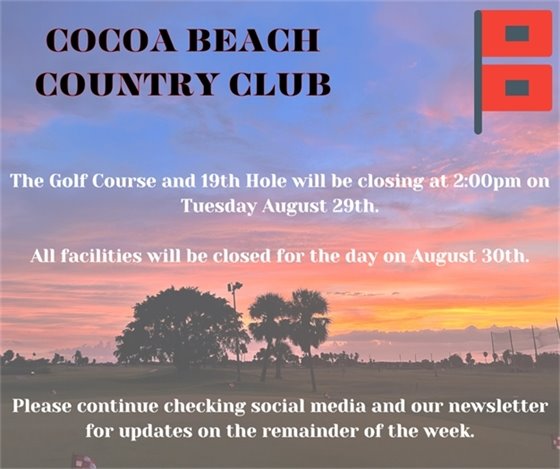 COCOA BEACH COUNTRY CLUB

The Golf Course and 19th Hole will be closing at 2:00pm on Tuesday August 29th.

All facilities will be closed for the day on August 30th.

Please continue checking social media and our newsletter for updates on the remainder of the week.